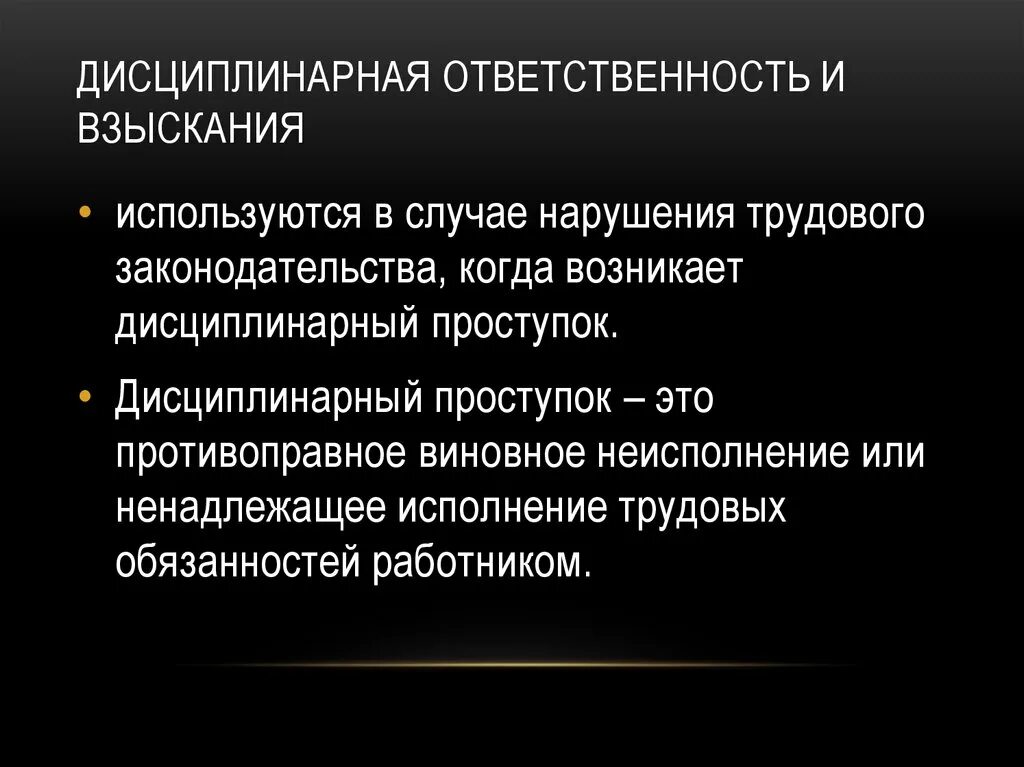 ДИСЦИПЛИНАРНАЯ ОТВЕТСТВЕННОСТЬ И ВЗЫСКАНИЯ

• используются в случае нарушения трудового законодательства, когда возникает дисциплинарный проступок.

• Дисциплинарный проступок – это противоправное виновное неисполнение или ненадлежащее исполнение трудовых обязанностей работником.